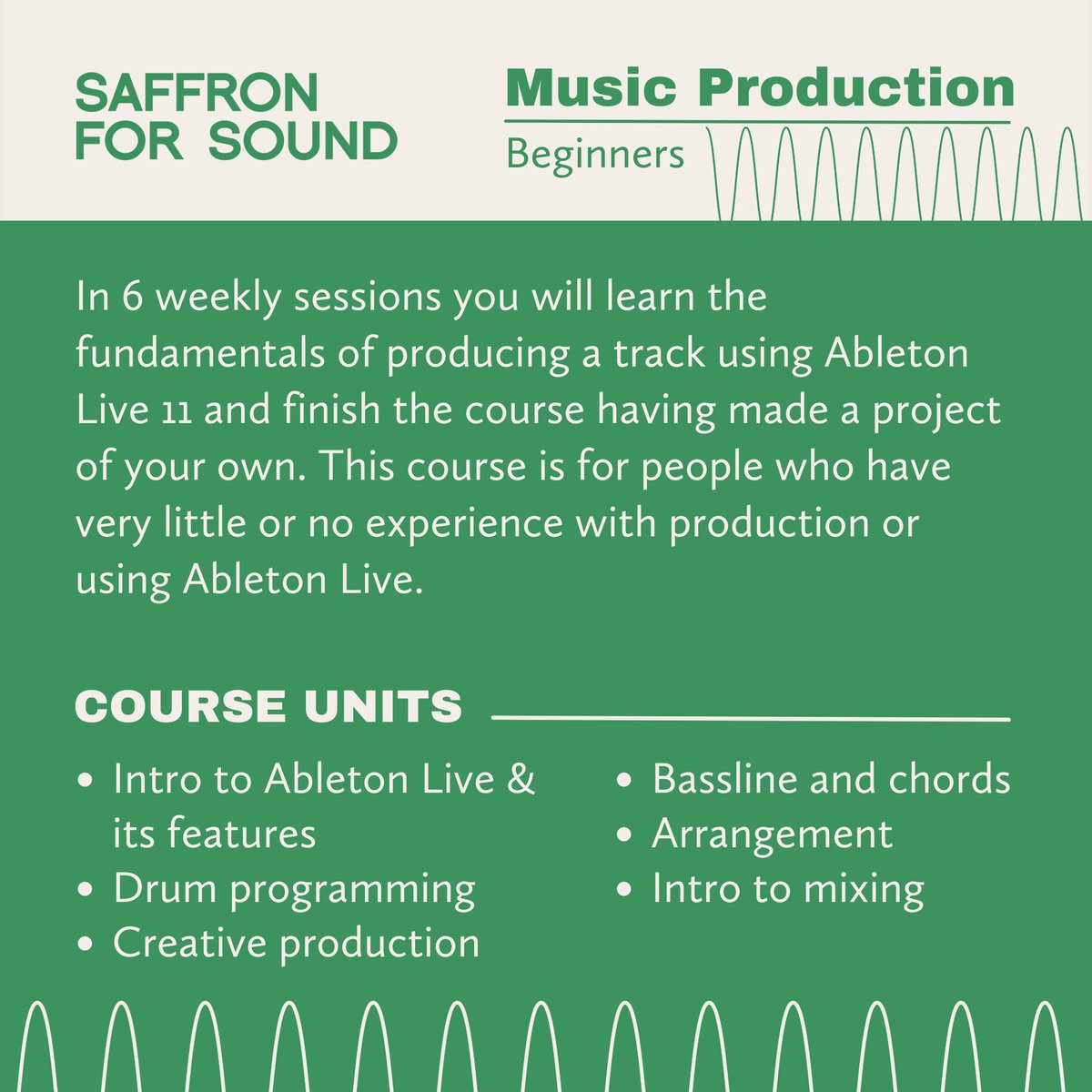 SAFFRON FOR SOUND

Music Production

Beginners

In 6 weekly sessions you will learn the fundamentals of producing a track using Ableton Live 11 and finish the course having made a project of your own. This course is for people who have very little or no experience with production or using Ableton Live.

COURSE UNITS

• Intro to Ableton Live & its features
• Drum programming
• Creative production
• Bassline and chords
• Arrangement
• Intro to mixing